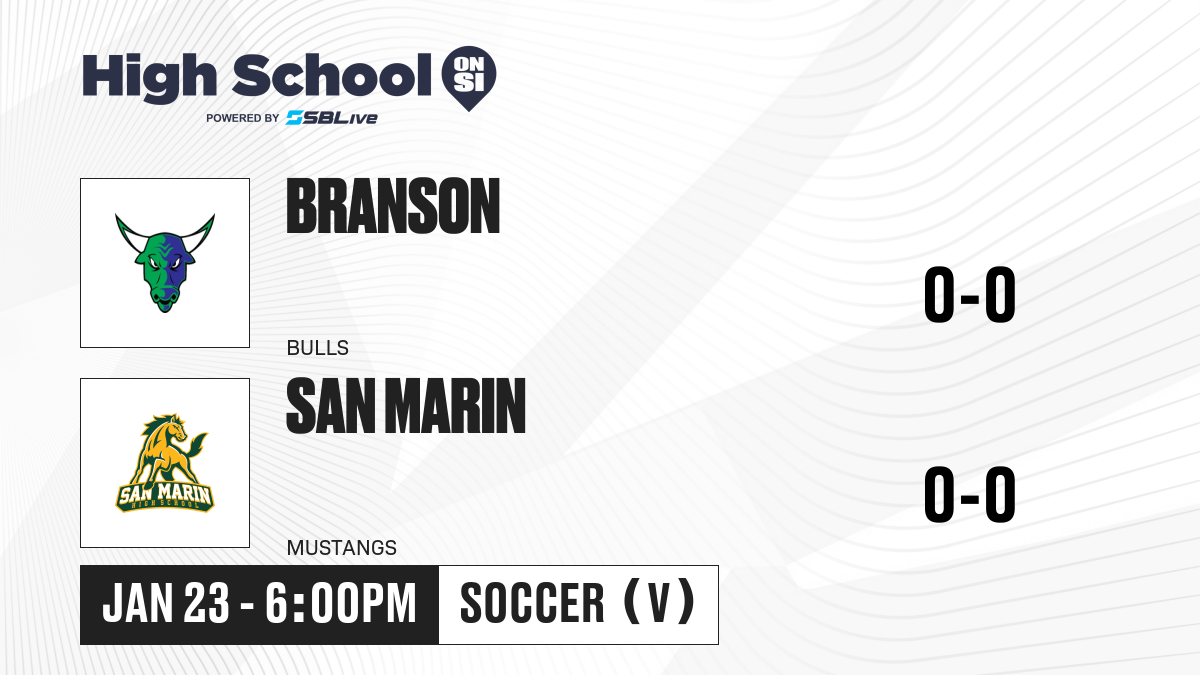 High School ON SI
POWERED BY SBLive

BRANSON
BULLS
0-0

SAN MARIN
HIGH SCHOOL
SAN MARIN
MUSTANGS
0-0

JAN 23 - 6:00PM
SOCCER (V)